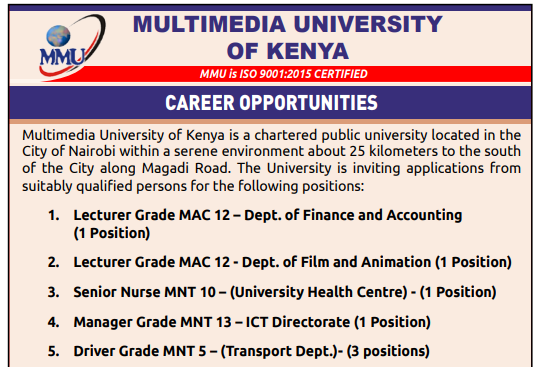 MMU

MULTIMEDIA UNIVERSITY OF KENYA

MMU is ISO 9001:2015 CERTIFIED

CAREER OPPORTUNITIES

Multimedia University of Kenya is a chartered public university located in the City of Nairobi within a serene environment about 25 kilometers to the south of the City along Magadi Road. The University is inviting applications from suitably qualified persons for the following positions:

1. Lecturer Grade MAC 12 – Dept. of Finance and Accounting (1 Position)

2. Lecturer Grade MAC 12 - Dept. of Film and Animation (1 Position)

3. Senior Nurse MNT 10 – (University Health Centre) - (1 Position)

4. Manager Grade MNT 13 – ICT Directorate (1 Position)

5. Driver Grade MNT 5 – (Transport Dept.)- (3 positions)